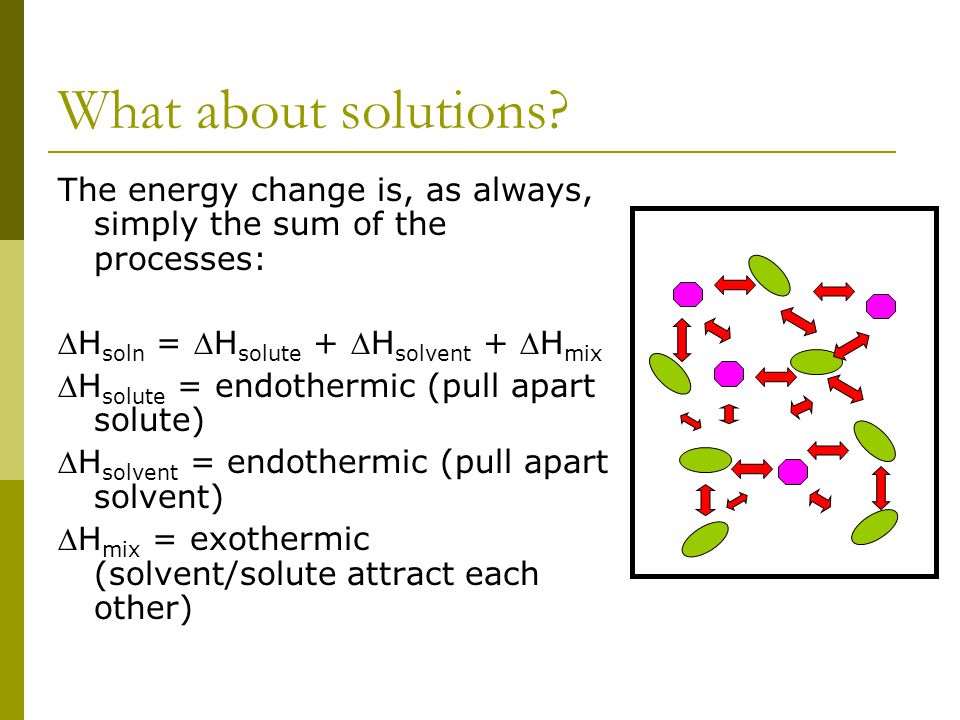 What about solutions?

The energy change is, as always, simply the sum of the processes:

$\Delta H_{soln} = \Delta H_{solute} + \Delta H_{solvent} + \Delta H_{mix}$

$\Delta H_{solute}$ = endothermic (pull apart solute)

$\Delta H_{solvent}$ = endothermic (pull apart solvent)

$\Delta H_{mix}$ = exothermic (solvent/solute attract each other)